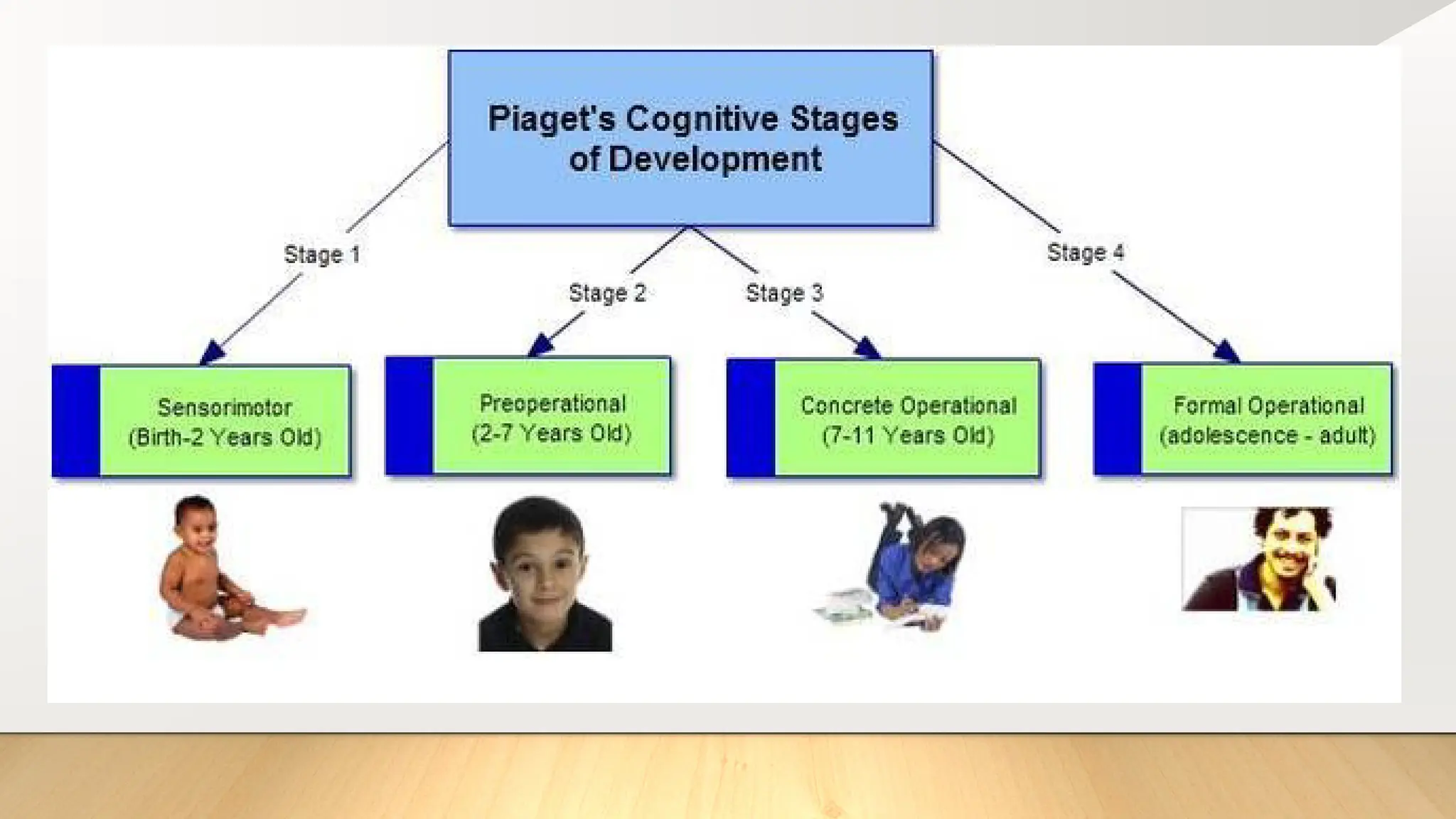 Piaget's Cognitive Stages of Development

Stage 1

Stage 2

Stage 3

Stage 4

Sensorimotor (Birth-2 Years Old)

Preoperational (2-7 Years Old)

Concrete Operational (7-11 Years Old)

Formal Operational (adolescence - adult)